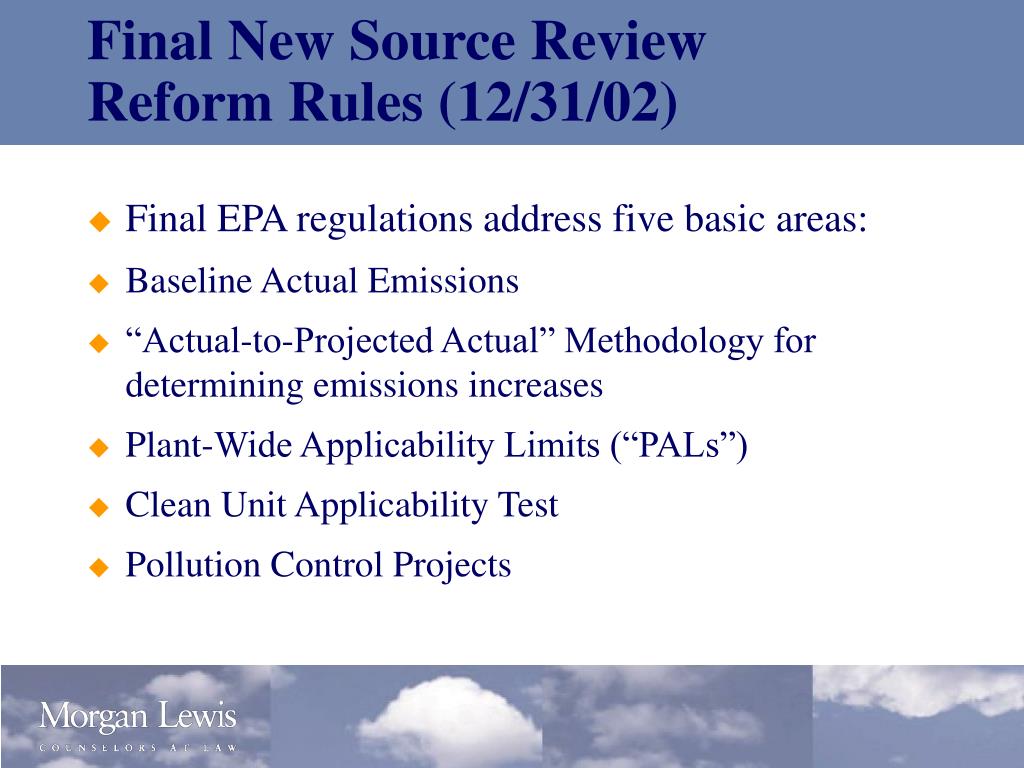 Final New Source Review Reform Rules (12/31/02)

Final EPA regulations address five basic areas:

Baseline Actual Emissions

“Actual-to-Projected Actual” Methodology for determining emissions increases

Plant-Wide Applicability Limits (“PALs”)

Clean Unit Applicability Test

Pollution Control Projects

Morgan Lewis
COUNSELORS AT LAW